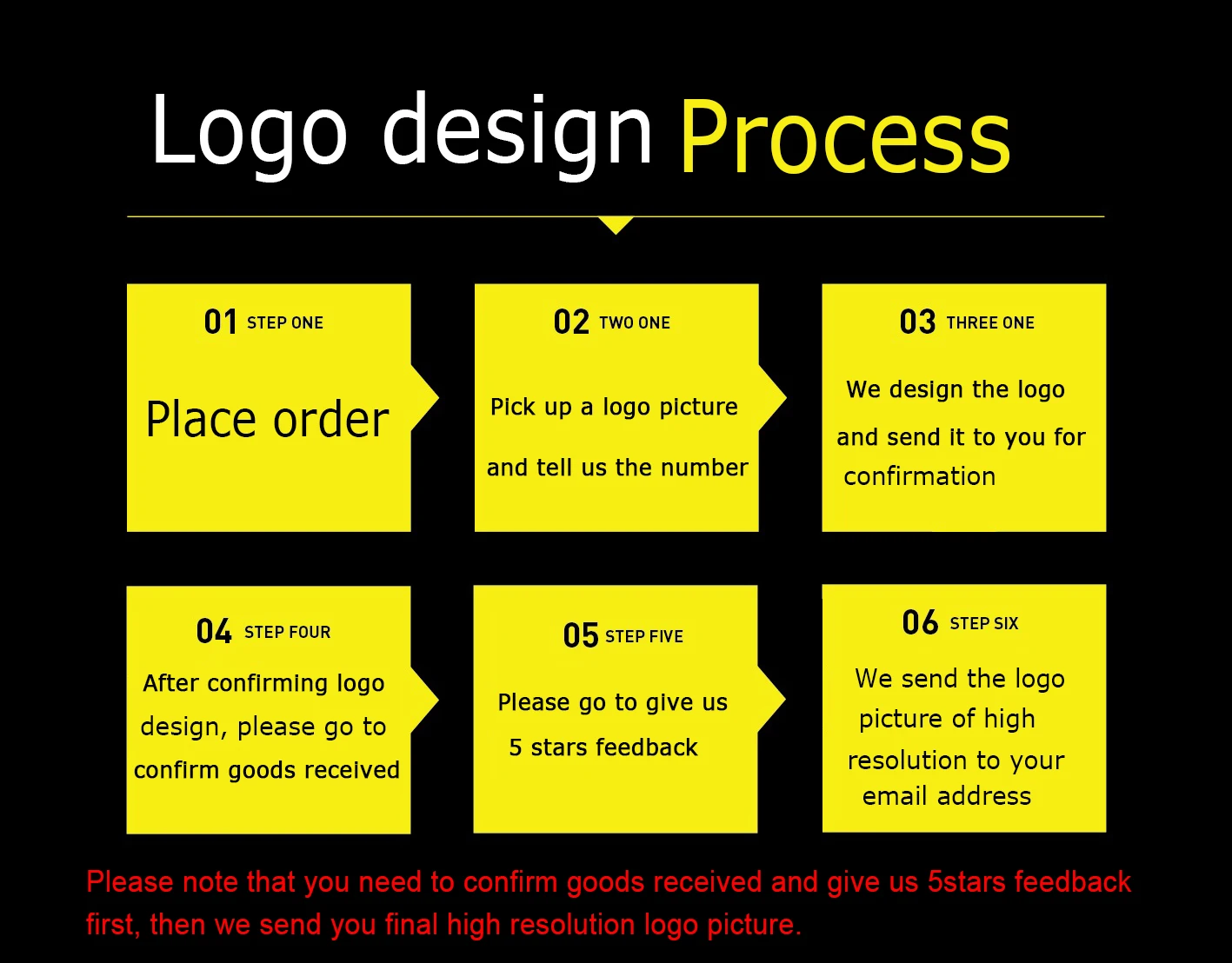 Logo design Process

01 STEP ONE

Place order

02 TWO ONE

Pick up a logo picture

and tell us the number

03 THREE ONE

We design the logo and send it to you for confirmation

04 STEP FOUR

After confirming logo design, please go to confirm goods received

05 STEP FIVE

Please go to give us

5 stars feedback

06 STEP SIX

We send the logo picture of high resolution to your email address

Please note that you need to confirm goods received and give us 5stars feedback first, then we send you final high resolution logo picture.